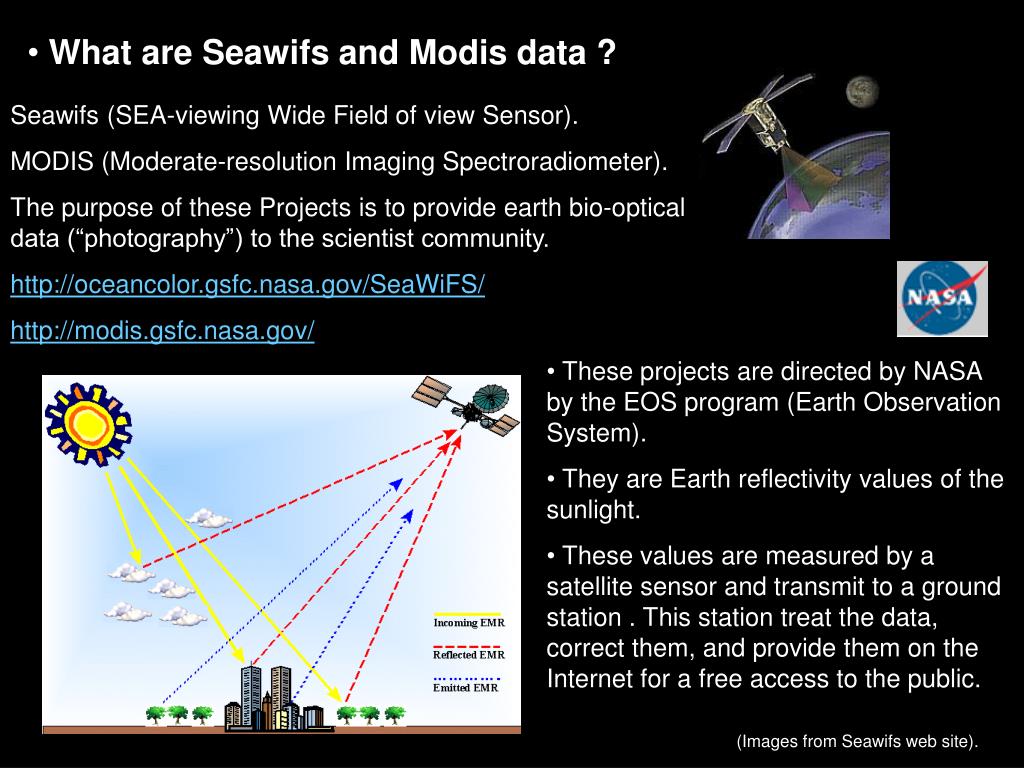 • What are Seawifs and Modis data ?

Seawifs (SEA-viewing Wide Field of view Sensor).

MODIS (Moderate-resolution Imaging Spectroradiometer).

The purpose of these Projects is to provide earth bio-optical data (“photography”) to the scientist community.

http://oceancolor.gsfc.nasa.gov/SeaWiFS/

http://modis.gsfc.nasa.gov/

NASA

Incoming EMR
Reflected EMR
Emitted EMR

• These projects are directed by NASA by the EOS program (Earth Observation System).

• They are Earth reflectivity values of the sunlight.

• These values are measured by a satellite sensor and transmit to a ground station . This station treat the data, correct them, and provide them on the Internet for a free access to the public.

(Images from Seawifs web site).